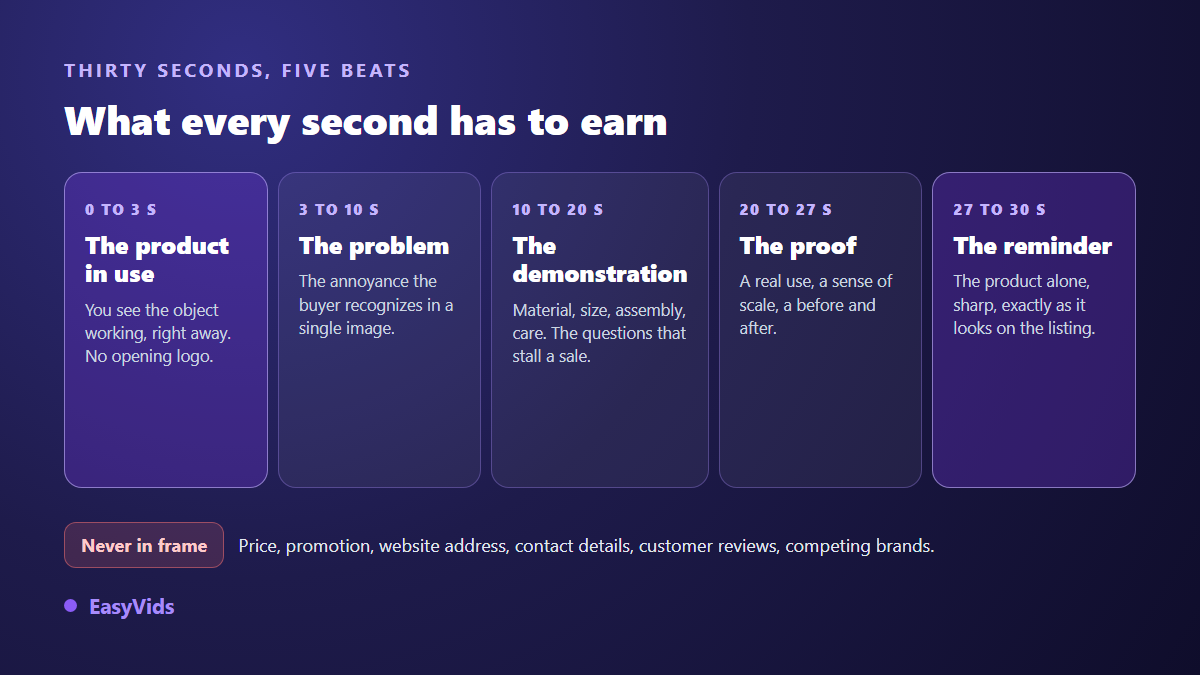 THIRTY SECONDS, FIVE BEATS

What every second has to earn

0 TO 3 S

The product in use

You see the object working, right away. No opening logo.

3 TO 10 S

The problem

The annoyance the buyer recognizes in a single image.

10 TO 20 S

The demonstration

Material, size, assembly, care. The questions that stall a sale.

20 TO 27 S

The proof

A real use, a sense of scale, a before and after.

27 TO 30 S

The reminder

The product alone, sharp, exactly as it looks on the listing.

Never in frame

Price, promotion, website address, contact details, customer reviews, competing brands.

EasyVids